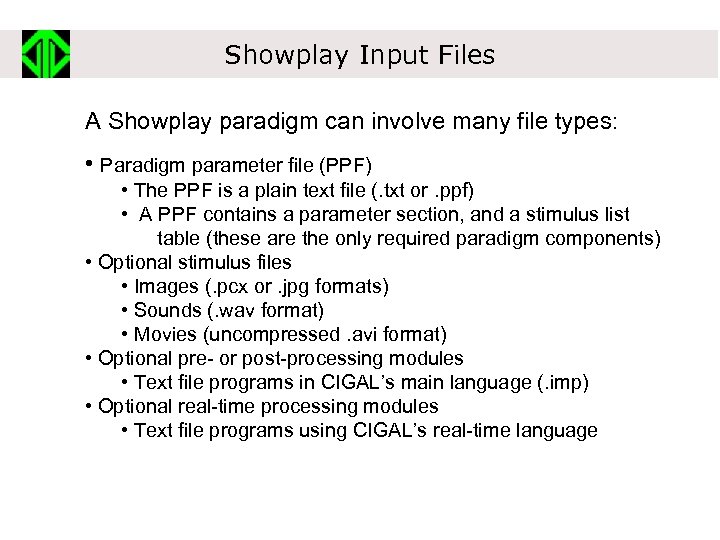 Showplay Input Files

A Showplay paradigm can involve many file types:

• Paradigm parameter file (PPF)
• The PPF is a plain text file (.txt or .ppf)
• A PPF contains a parameter section, and a stimulus list table (these are the only required paradigm components)
• Optional stimulus files
• Images (.pcx or .jpg formats)
• Sounds (.wav format)
• Movies (uncompressed .avi format)
• Optional pre- or post-processing modules
• Text file programs in CIGAL's main language (.imp)
• Optional real-time processing modules
• Text file programs using CIGAL's real-time language